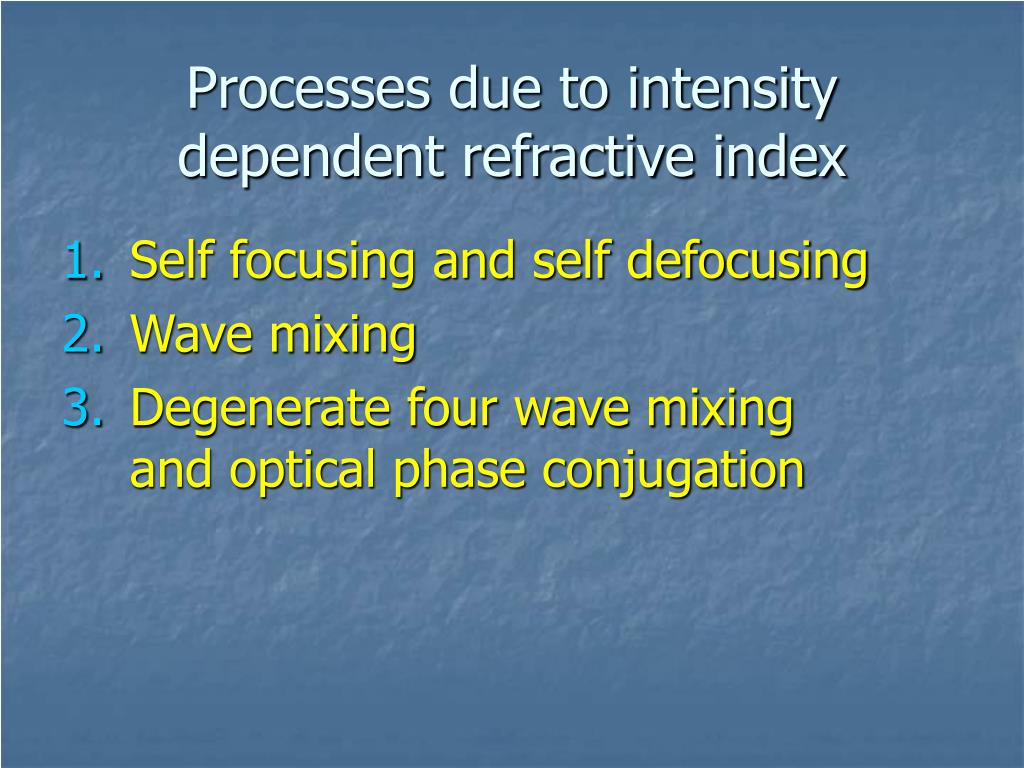 Processes due to intensity dependent refractive index

1. Self focusing and self defocusing
2. Wave mixing
3. Degenerate four wave mixing and optical phase conjugation